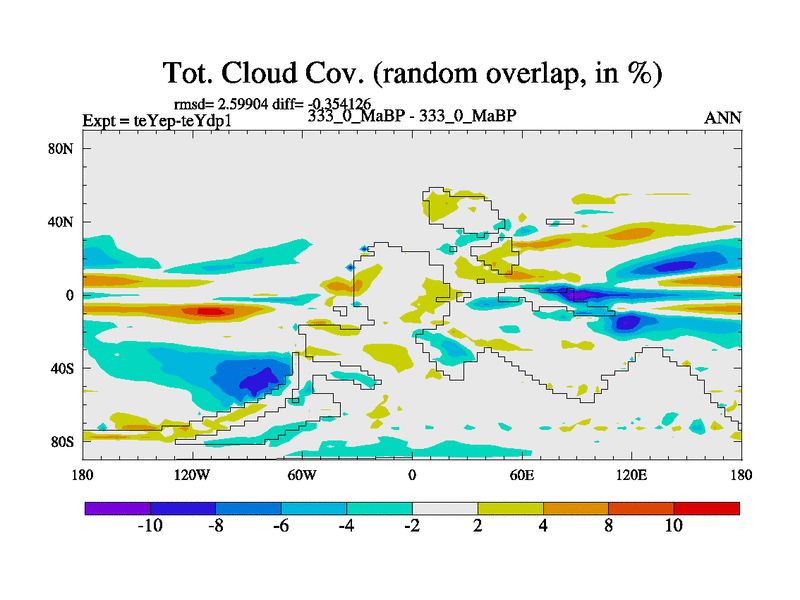 Tot. Cloud Cov. (random overlap, in %)

rmsd= 2.59904 diff= -0.354126

Expt = teYep-teYdp1

333_0_MaBP - 333_0_MaBP

ANN

80N
40N
0
40S
80S

180
120W
60W
0
60E
120E
180

-10
-8
-6
-4
-2
2
4
8
10